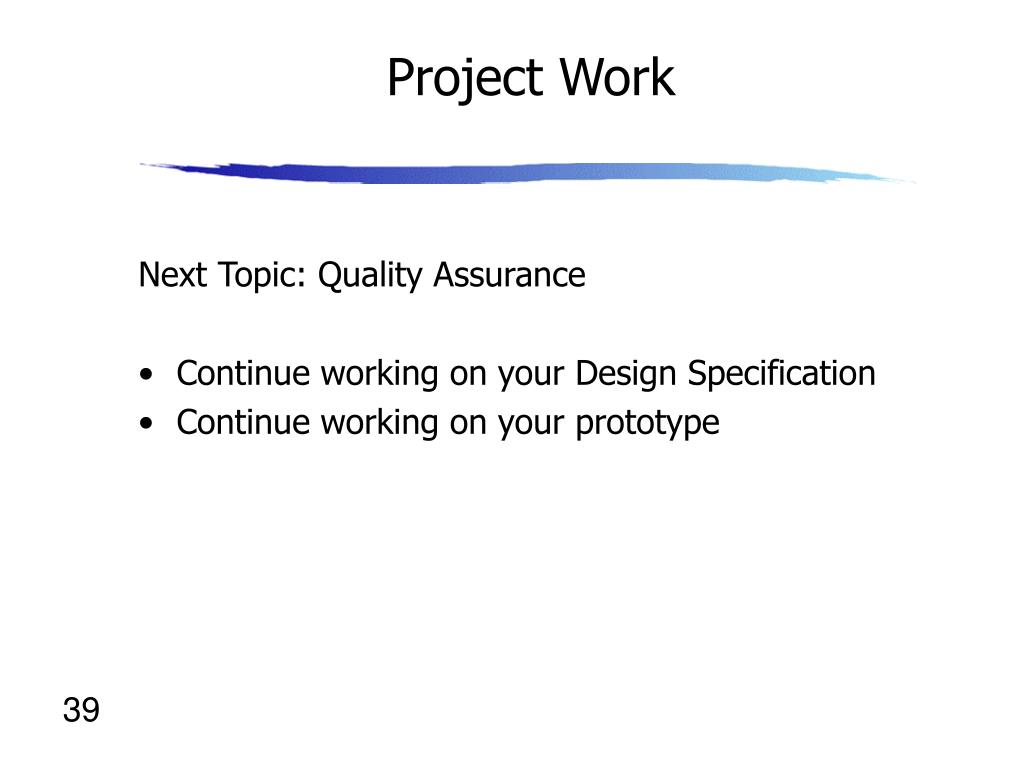 Project Work

Next Topic: Quality Assurance

• Continue working on your Design Specification
• Continue working on your prototype

39